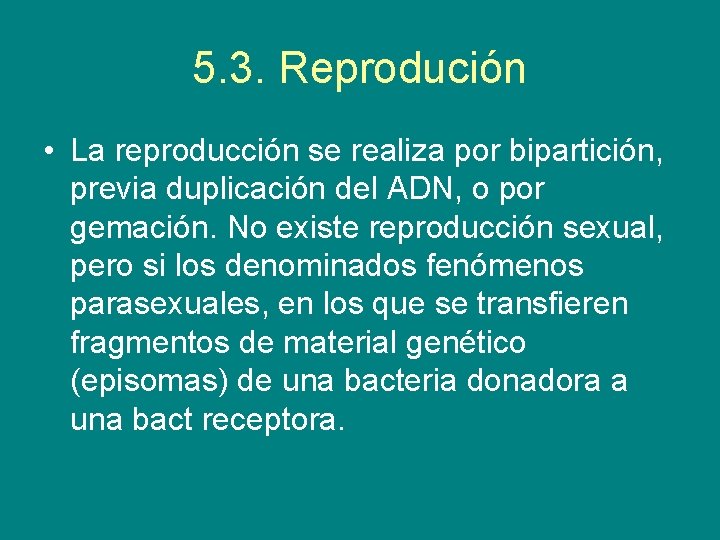 5.3. Reprodución

• La reproducción se realiza por bipartición, previa duplicación del ADN, o por gemación. No existe reproducción sexual, pero si los denominados fenómenos parasexuales, en los que se transfieren fragmentos de material genético (episomas) de una bacteria donadora a una bact receptora.